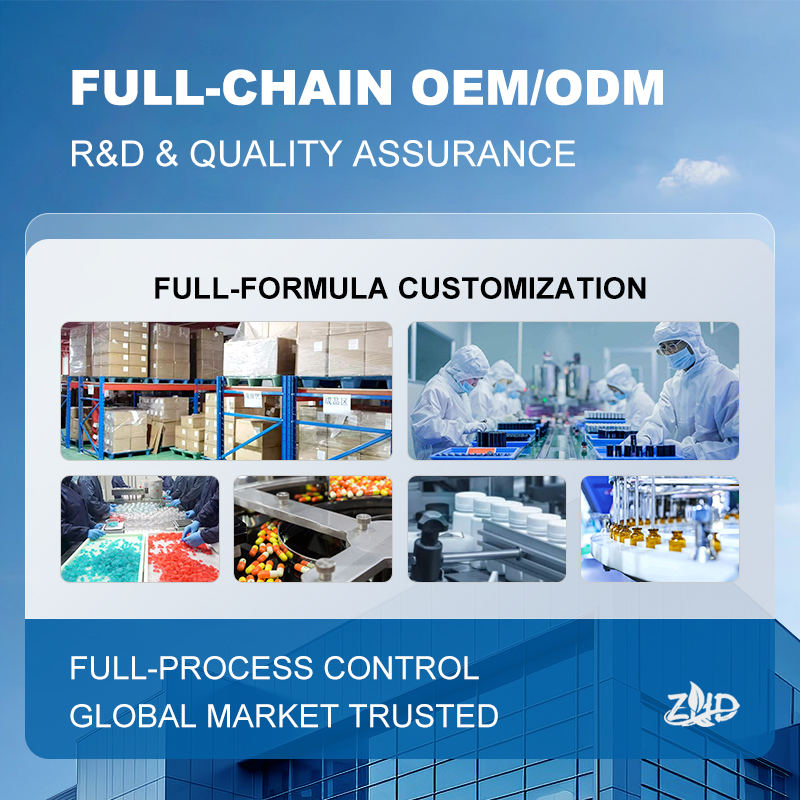 FULL-CHAIN OEM/ODM

R&D & QUALITY ASSURANCE

FULL-FORMULA CUSTOMIZATION

成品区

FULL-PROCESS CONTROL
GLOBAL MARKET TRUSTED

ZHD